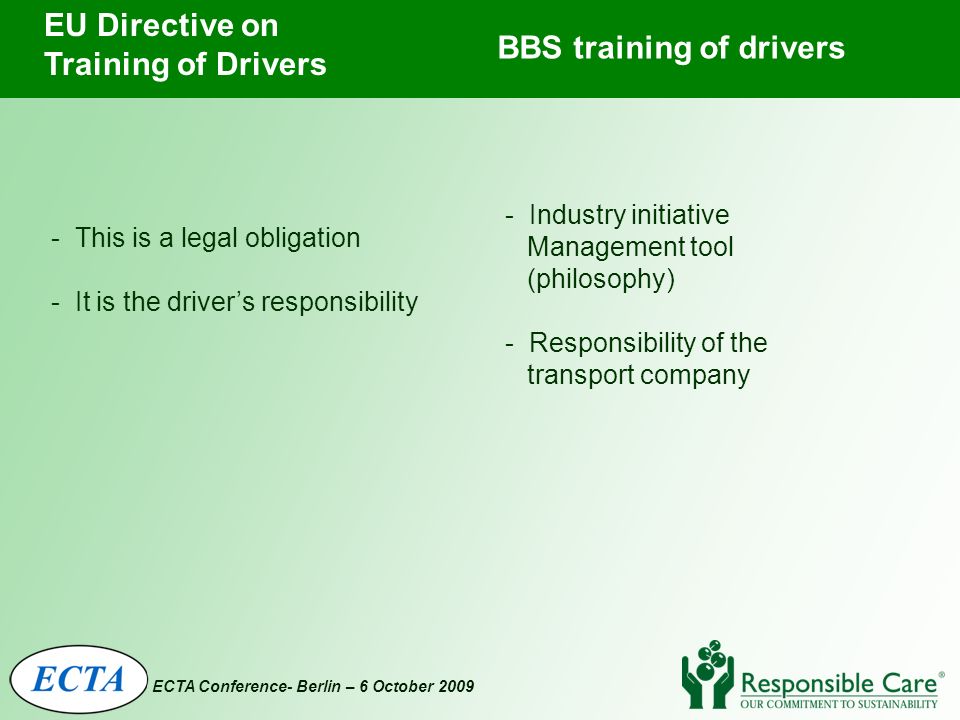 EU Directive on Training of Drivers

- This is a legal obligation

- It is the driver's responsibility

BBS training of drivers

- Industry initiative Management tool (philosophy)

- Responsibility of the transport company

ECTA

ECTA Conference- Berlin – 6 October 2009

Responsible Care®
OUR COMMITMENT TO SUSTAINABILITY